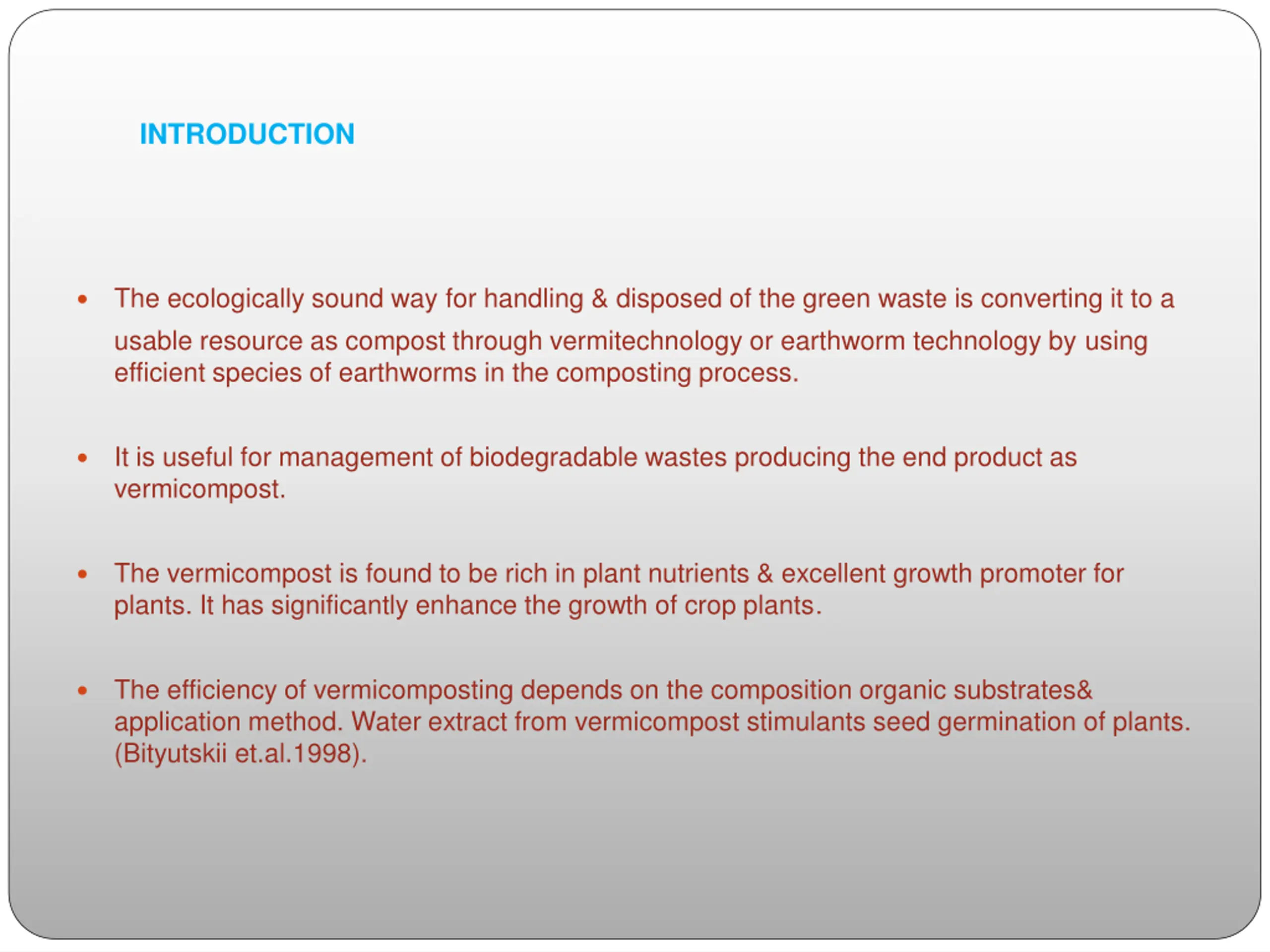 INTRODUCTION

• The ecologically sound way for handling & disposed of the green waste is converting it to a usable resource as compost through vermitechnology or earthworm technology by using efficient species of earthworms in the composting process.

• It is useful for management of biodegradable wastes producing the end product as vermicompost.

• The vermicompost is found to be rich in plant nutrients & excellent growth promoter for plants. It has significantly enhance the growth of crop plants.

• The efficiency of vermicomposting depends on the composition organic substrates& application method. Water extract from vermicompost stimulants seed germination of plants. (Bityutskii et.al.1998).